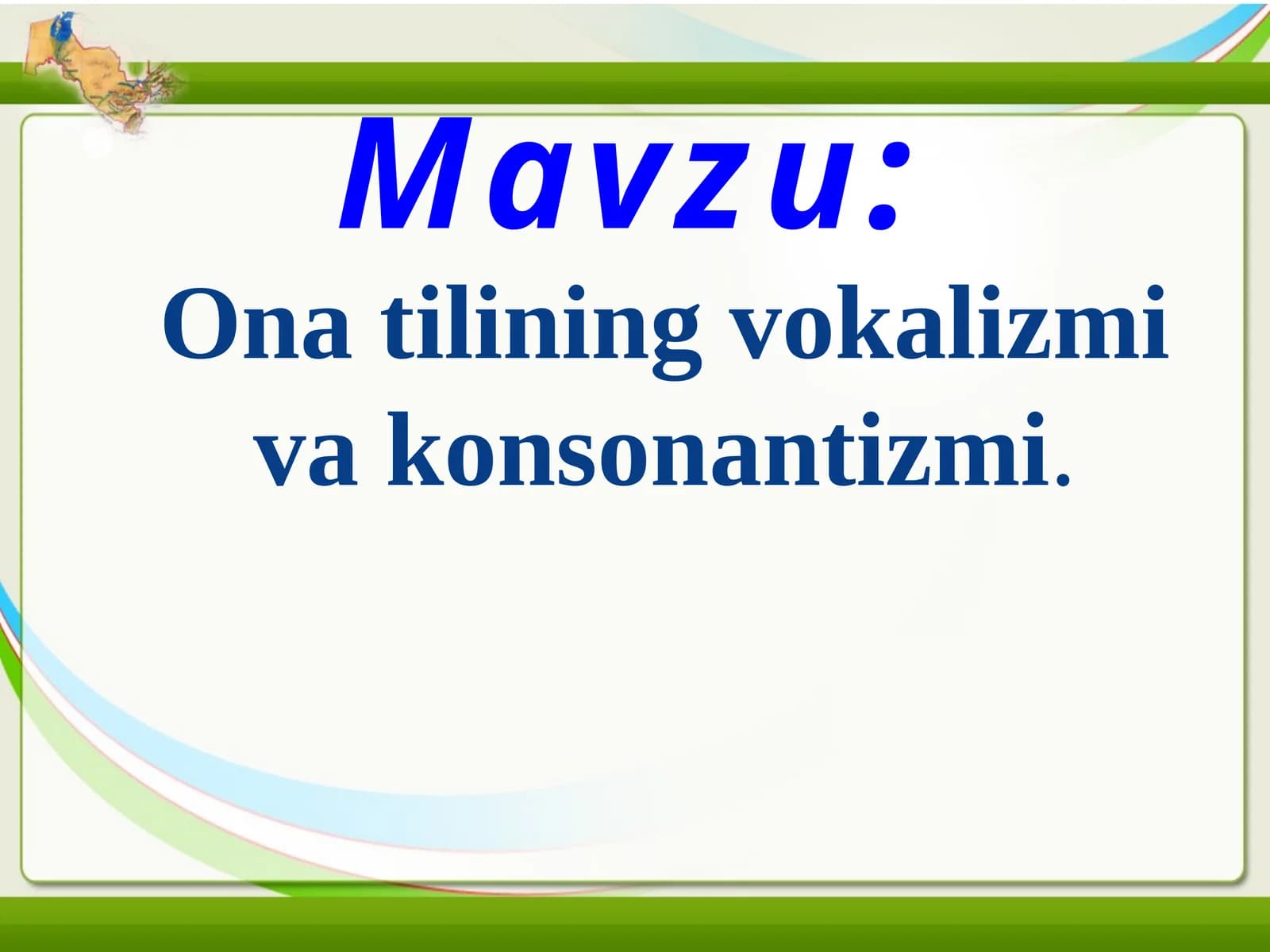 Mavzu:

Ona tilining vokalizmi va konsonantizmi.